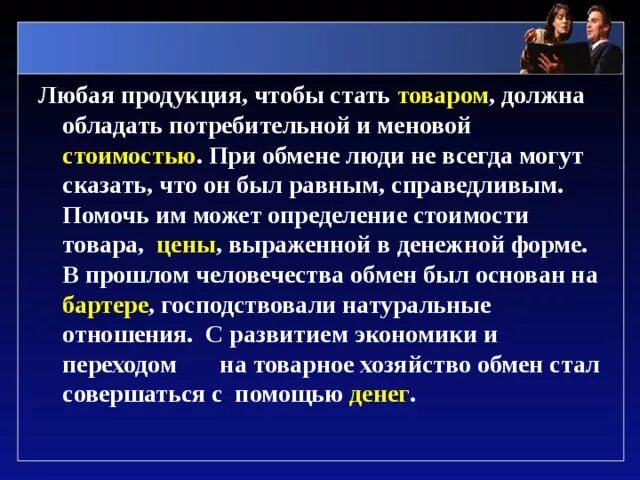 Любая продукция, чтобы стать товаром, должна обладать потребительной и меновой стоимостью. При обмене люди не всегда могут сказать, что он был равным, справедливым. Помочь им может определение стоимости товара, цены, выраженной в денежной форме. В прошлом человечества обмен был основан на бартере, господствовали натуральные отношения. С развитием экономики и переходом на товарное хозяйство обмен стал совершаться с помощью денег.